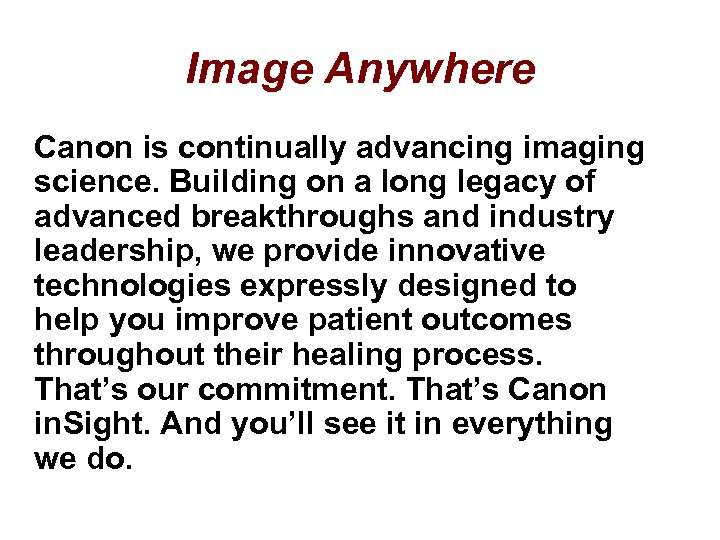 Image Anywhere

Canon is continually advancing imaging science. Building on a long legacy of advanced breakthroughs and industry leadership, we provide innovative technologies expressly designed to help you improve patient outcomes throughout their healing process. That’s our commitment. That’s Canon inSight. And you’ll see it in everything we do.